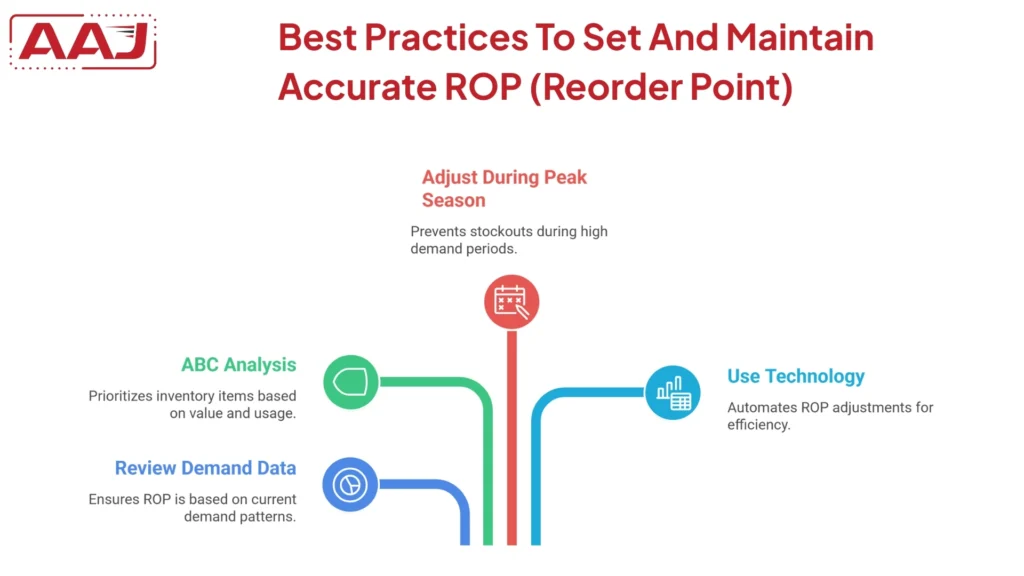 AAJ

Best Practices To Set And Maintain Accurate ROP (Reorder Point)

Adjust During Peak Season

Prevents stockouts during high demand periods.

ABC Analysis

Prioritizes inventory items based on value and usage.

Use Technology

Automates ROP adjustments for efficiency.

Review Demand Data

Ensures ROP is based on current demand patterns.